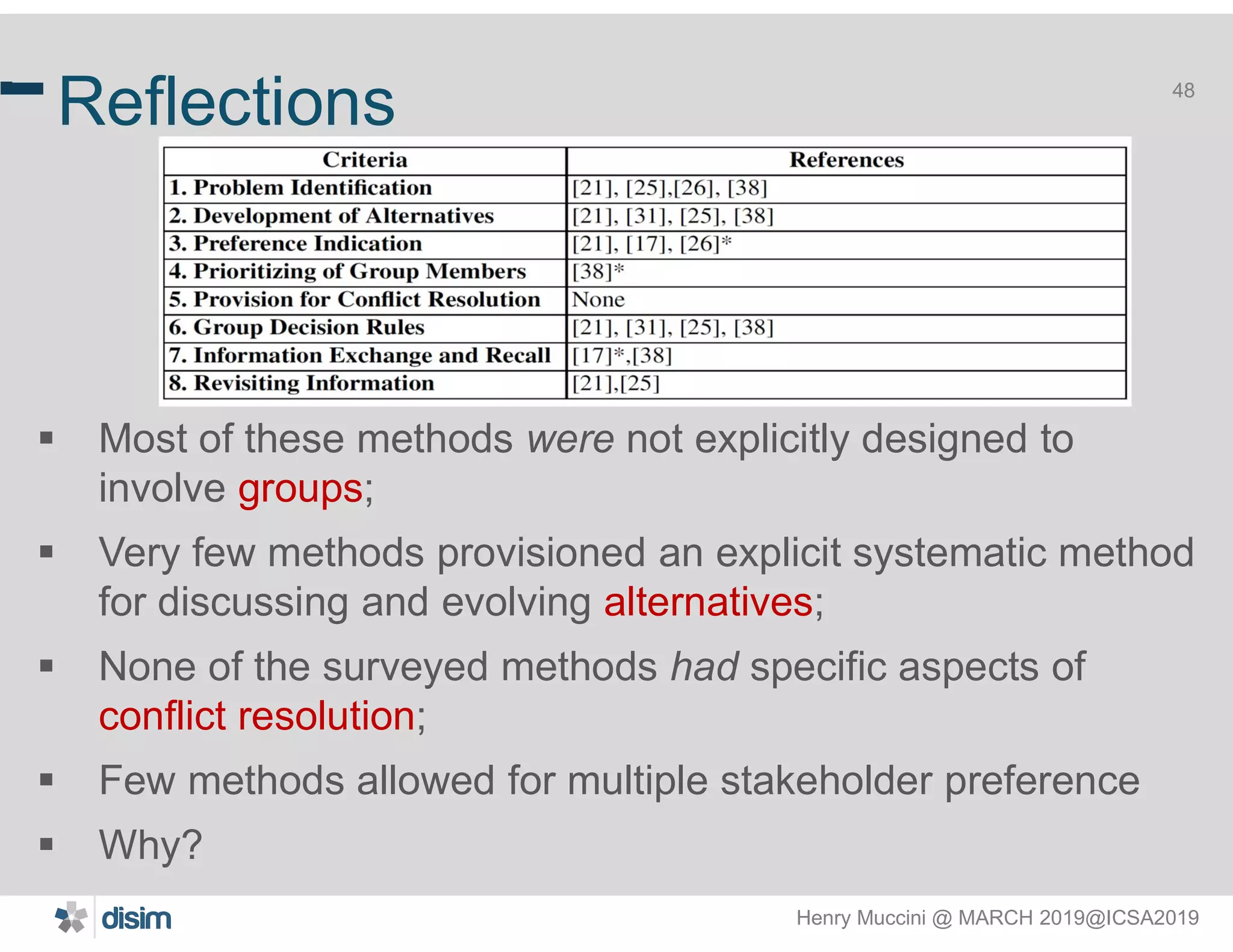 Reflections

48

| Criteria | References |
|---|---|
| 1. Problem Identification | [21], [25],[26], [38] |
| 2. Development of Alternatives | [21], [31], [25], [38] |
| 3. Preference Indication | [21], [17], [26]* |
| 4. Prioritizing of Group Members | [38]* |
| 5. Provision for Conflict Resolution | None |
| 6. Group Decision Rules | [21], [31], [25], [38] |
| 7. Information Exchange and Recall | [17]*,[38] |
| 8. Revisiting Information | [21],[25] |

▪ Most of these methods were not explicitly designed to involve groups;

▪ Very few methods provisioned an explicit systematic method for discussing and evolving alternatives;

▪ None of the surveyed methods had specific aspects of conflict resolution;

▪ Few methods allowed for multiple stakeholder preference

▪ Why?

disim

Henry Muccini @ MARCH 2019@ICSA2019